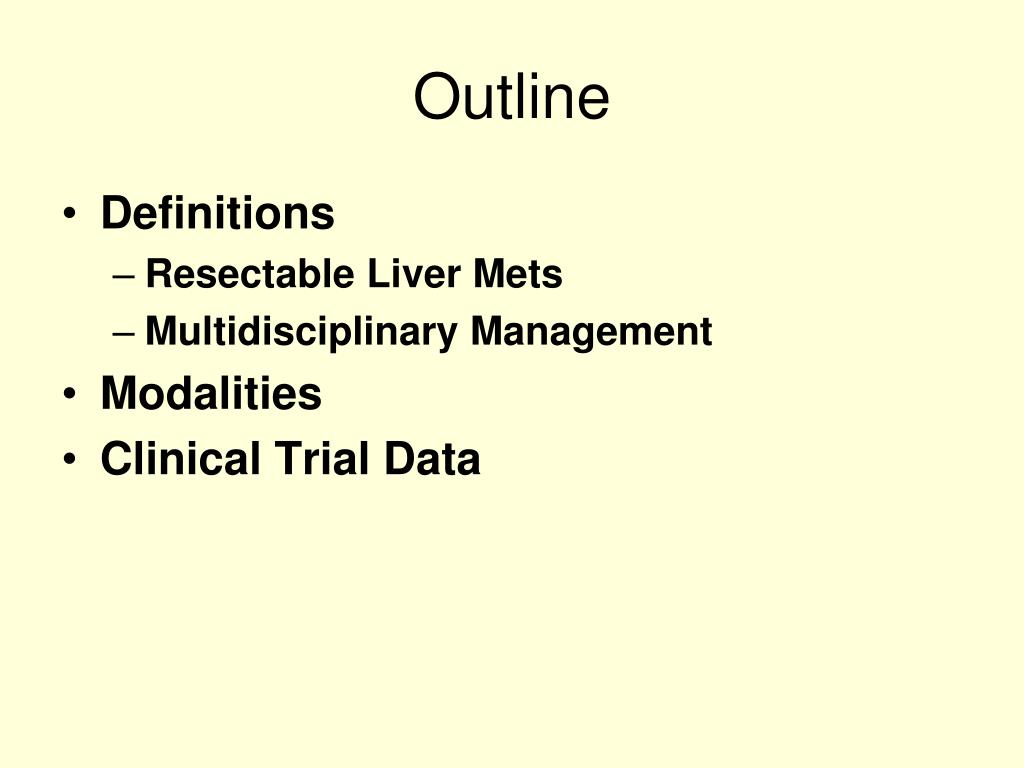 Outline

• Definitions
– Resectable Liver Mets
– Multidisciplinary Management
• Modalities
• Clinical Trial Data